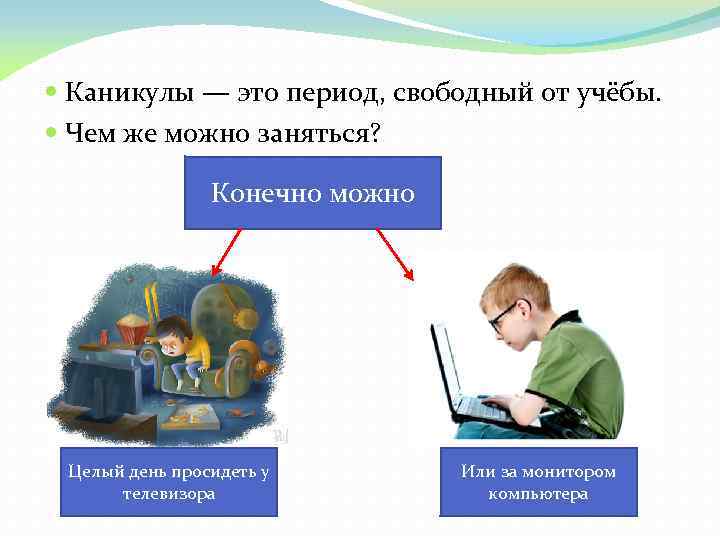 Каникулы — это период, свободный от учёбы.
Чем же можно заняться?

Конечно можно

Целый день просидеть у телевизора

Или за монитором компьютера